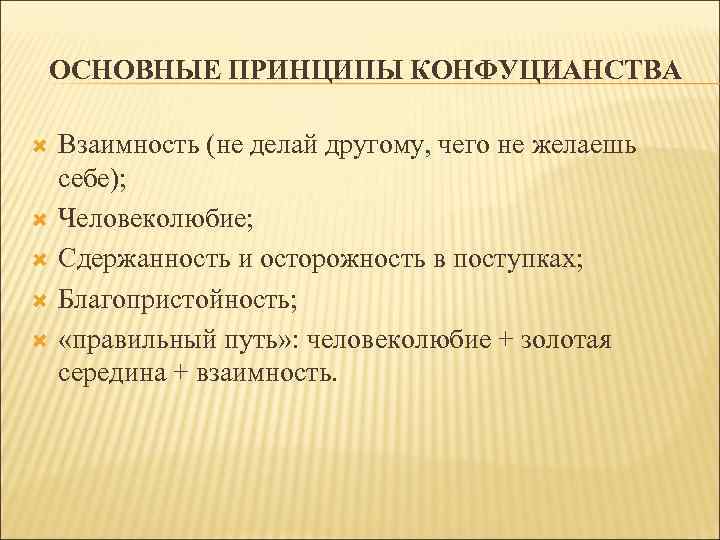 ОСНОВНЫЕ ПРИНЦИПЫ КОНФУЦИАНСТВА

Взаимность (не делай другому, чего не желаешь себе);

Человеколюбие;

Сдержанность и осторожность в поступках;

Благопристойность;

«правильный путь»: человеколюбие + золотая середина + взаимность.